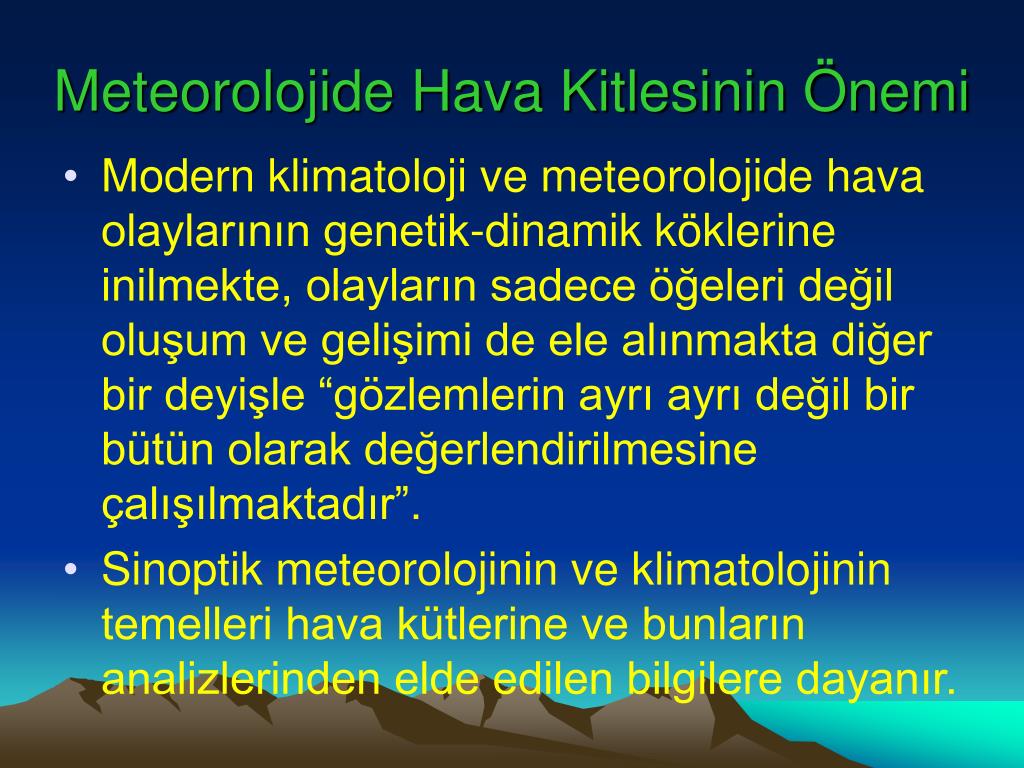 Meteorolojide Hava Kitlesinin Önemi

• Modern klimatoloji ve meteorolojide hava olaylarının genetik-dinamik köklerine inilmekte, olayların sadece öğeleri değil oluşum ve gelişimi de ele alınmakta diğer bir deyişle “gözlemlerin ayrı ayrı değil bir bütün olarak değerlendirilmesine çalışılmaktadır”.

• Sinoptik meteorolojinin ve klimatolojinin temelleri hava kütlerine ve bunların analizlerinden elde edilen bilgilere dayanır.